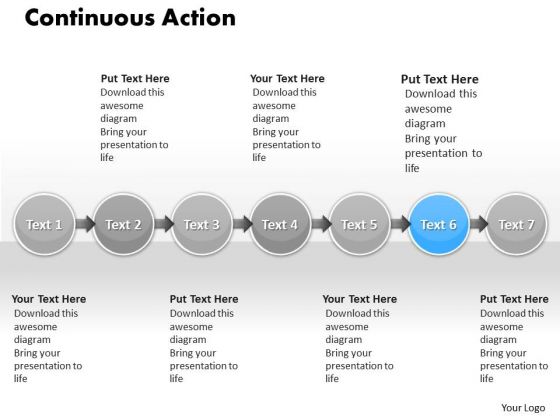 Continuous Action

Put Text Here
Download this awesome diagram
Bring your presentation to life

Your Text Here
Download this awesome diagram
Bring your presentation to life

Put Text Here
Download this awesome diagram
Bring your presentation to life

Text 1
Text 2
Text 3
Text 4
Text 5
Text 6
Text 7

Your Text Here
Download this awesome diagram
Bring your presentation to life

Put Text Here
Download this awesome diagram
Bring your presentation to life

Your Text Here
Download this awesome diagram
Bring your presentation to life

Put Text Here
Download this awesome diagram
Bring your presentation to life

Your Logo